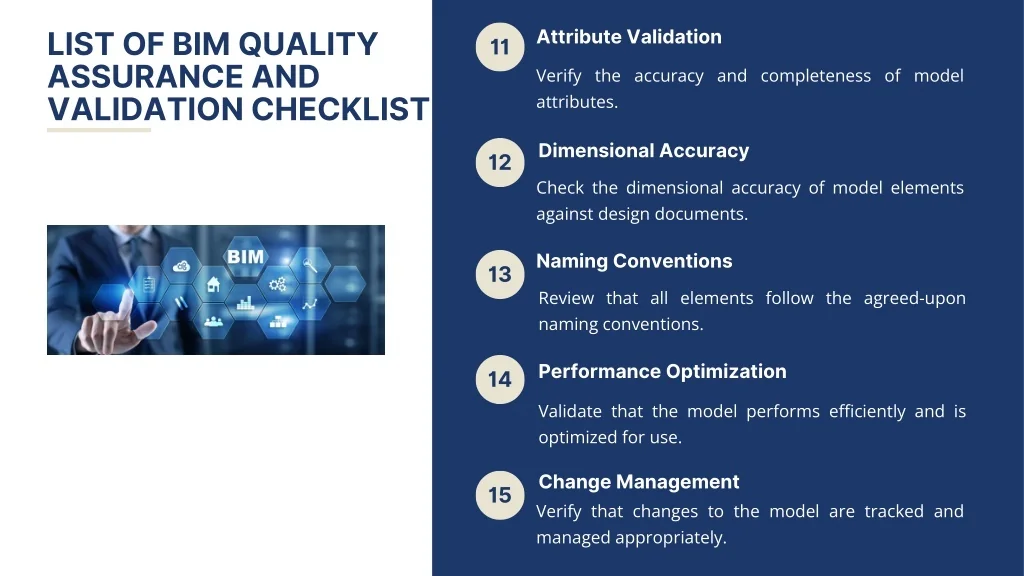 LIST OF BIM QUALITY ASSURANCE AND VALIDATION CHECKLIST

BIM

11
Attribute Validation
Verify the accuracy and completeness of model attributes.

12
Dimensional Accuracy
Check the dimensional accuracy of model elements against design documents.

13
Naming Conventions
Review that all elements follow the agreed-upon naming conventions.

14
Performance Optimization
Validate that the model performs efficiently and is optimized for use.

15
Change Management
Verify that changes to the model are tracked and managed appropriately.